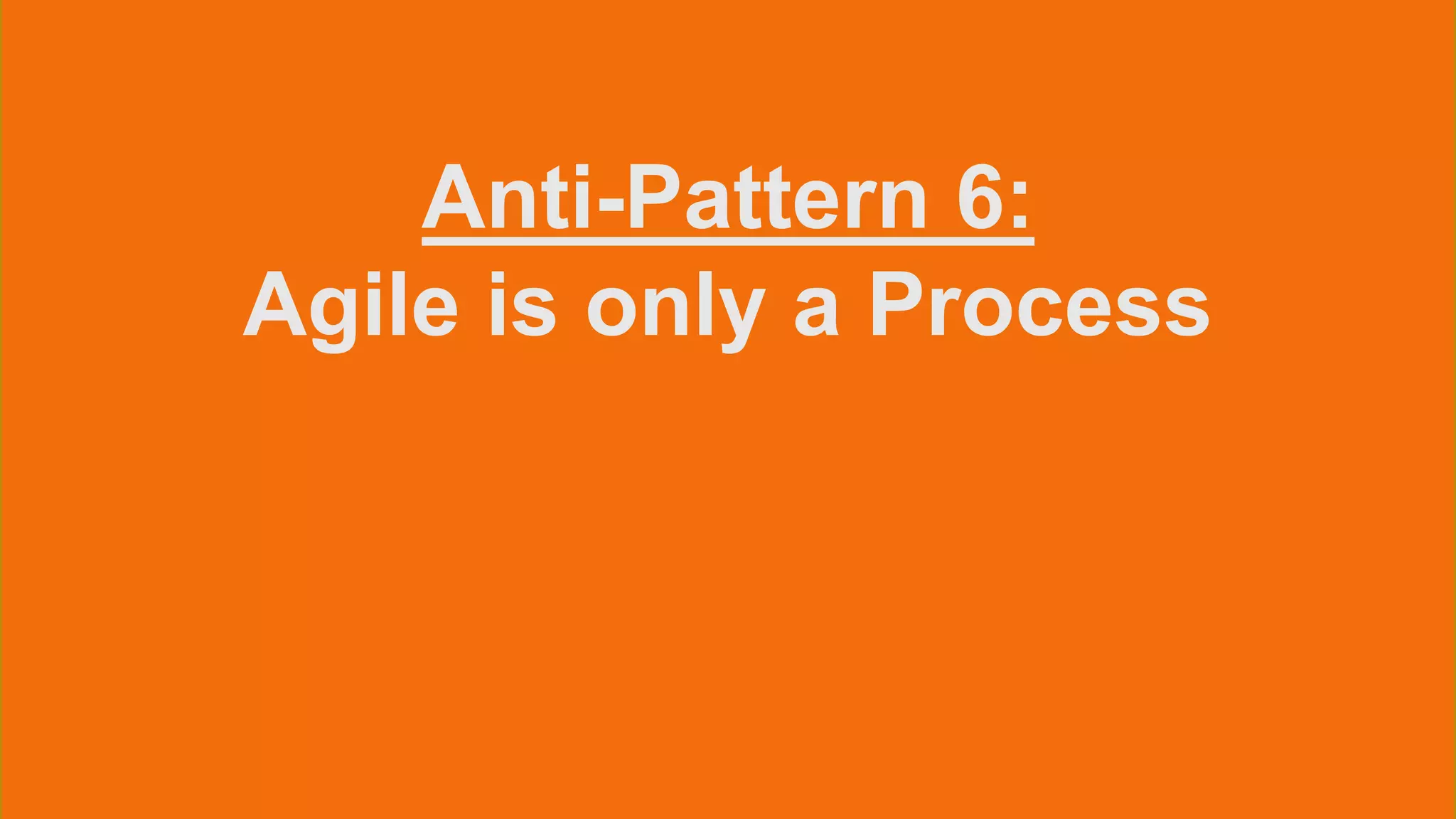 Anti-Pattern 6:
Agile is only a Process